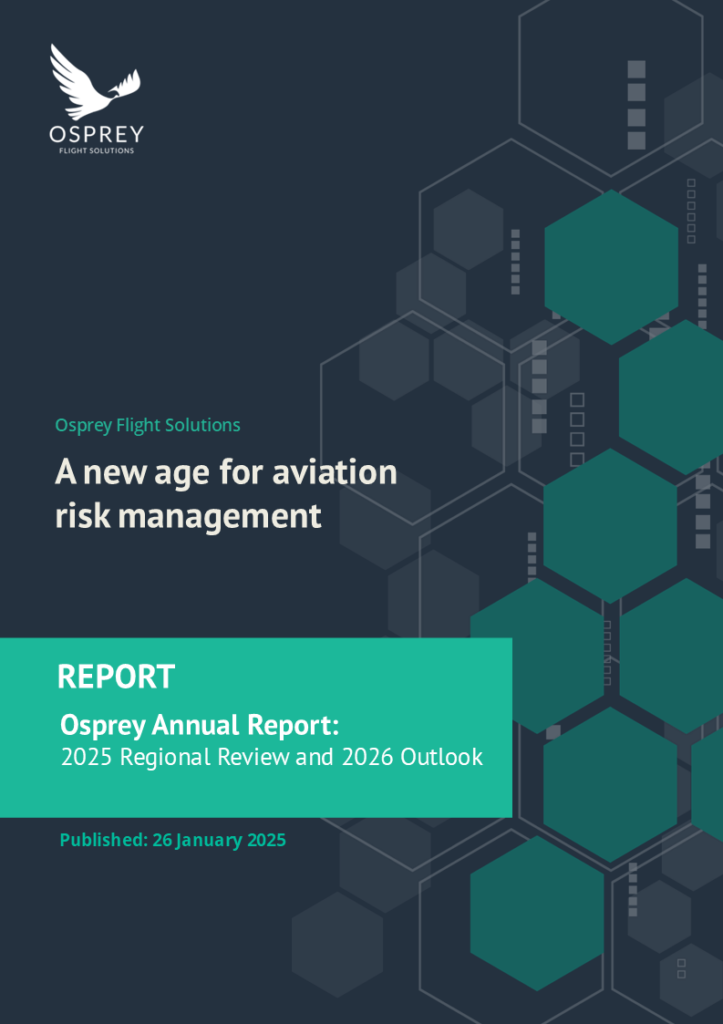 OSPREY
FLIGHT SOLUTIONS

Osprey Flight Solutions

A new age for aviation risk management

REPORT

Osprey Annual Report:
2025 Regional Review and 2026 Outlook

Published: 26 January 2025